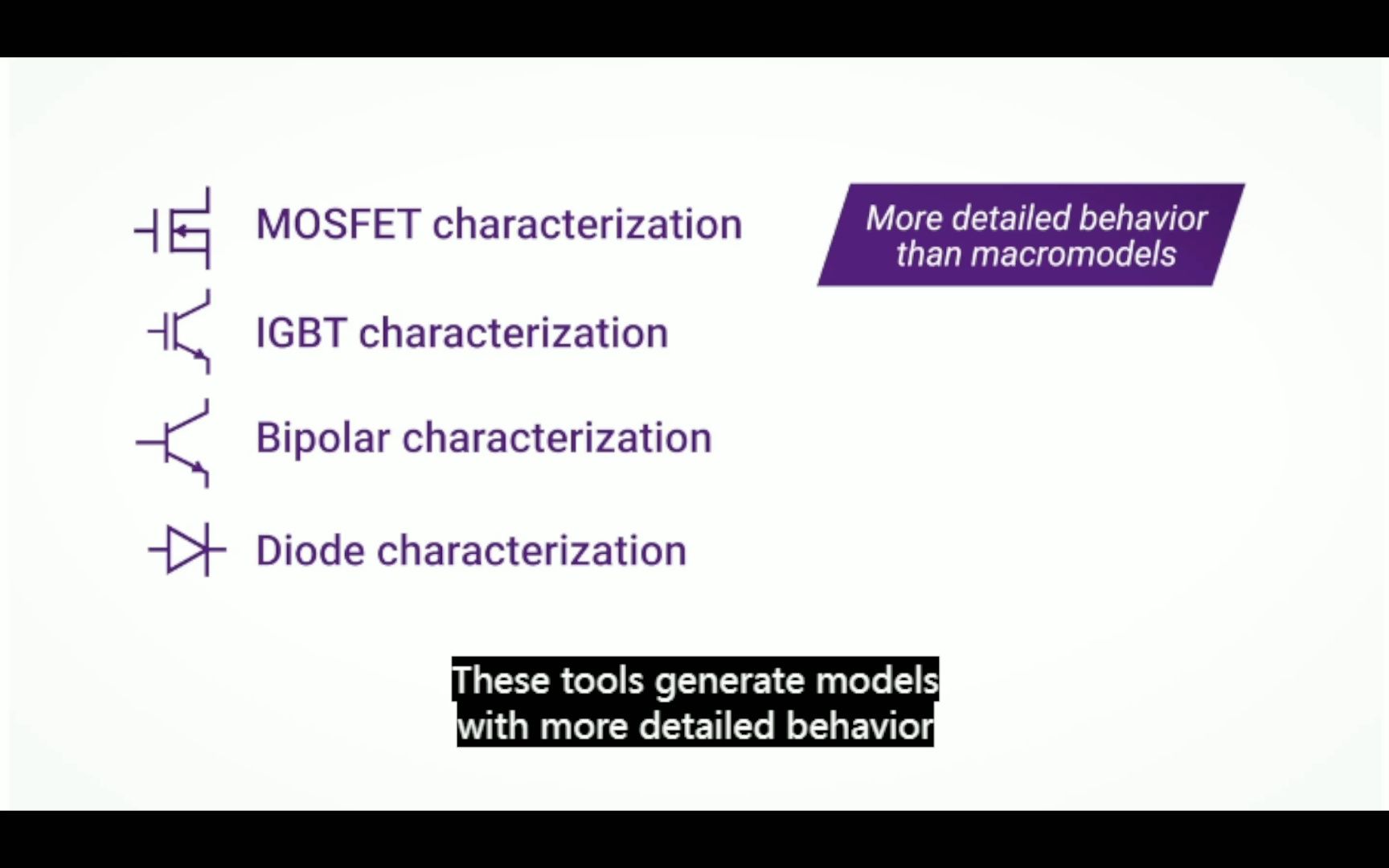 MOSFET characterization

IGBT characterization

Bipolar characterization

Diode characterization

More detailed behavior than macromodels

These tools generate models with more detailed behavior